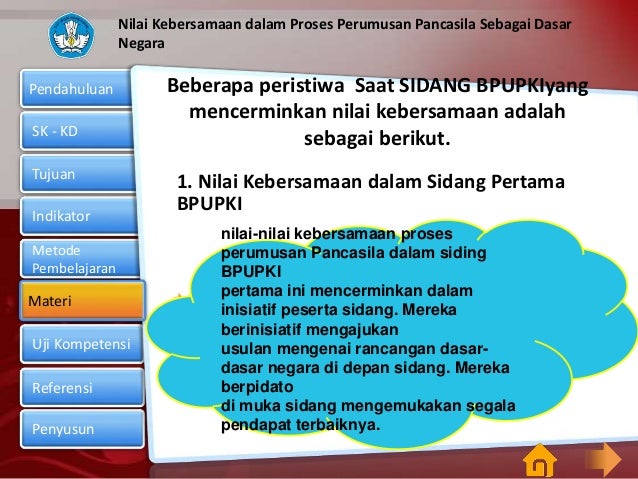 Nilai Kebersamaan dalam Proses Perumusan Pancasila Sebagai Dasar Negara

Pendahuluan

SK - KD

Tujuan

Indikator

Metode Pembelajaran

Materi

Uji Kompetensi

Referensi

Penyusun

Beberapa peristiwa Saat SIDANG BPUPKIyang mencerminkan nilai kebersamaan adalah sebagai berikut.

1. Nilai Kebersamaan dalam Sidang Pertama BPUPKI

nilai-nilai kebersamaan proses perumusan Pancasila dalam siding BPUPKI
pertama ini mencerminkan dalam inisiatif peserta sidang. Mereka berinisiatif mengajukan
usulan mengenai rancangan dasar-dasar negara di depan sidang. Mereka berpidato
di muka sidang mengemukakan segala pendapat terbaiknya.